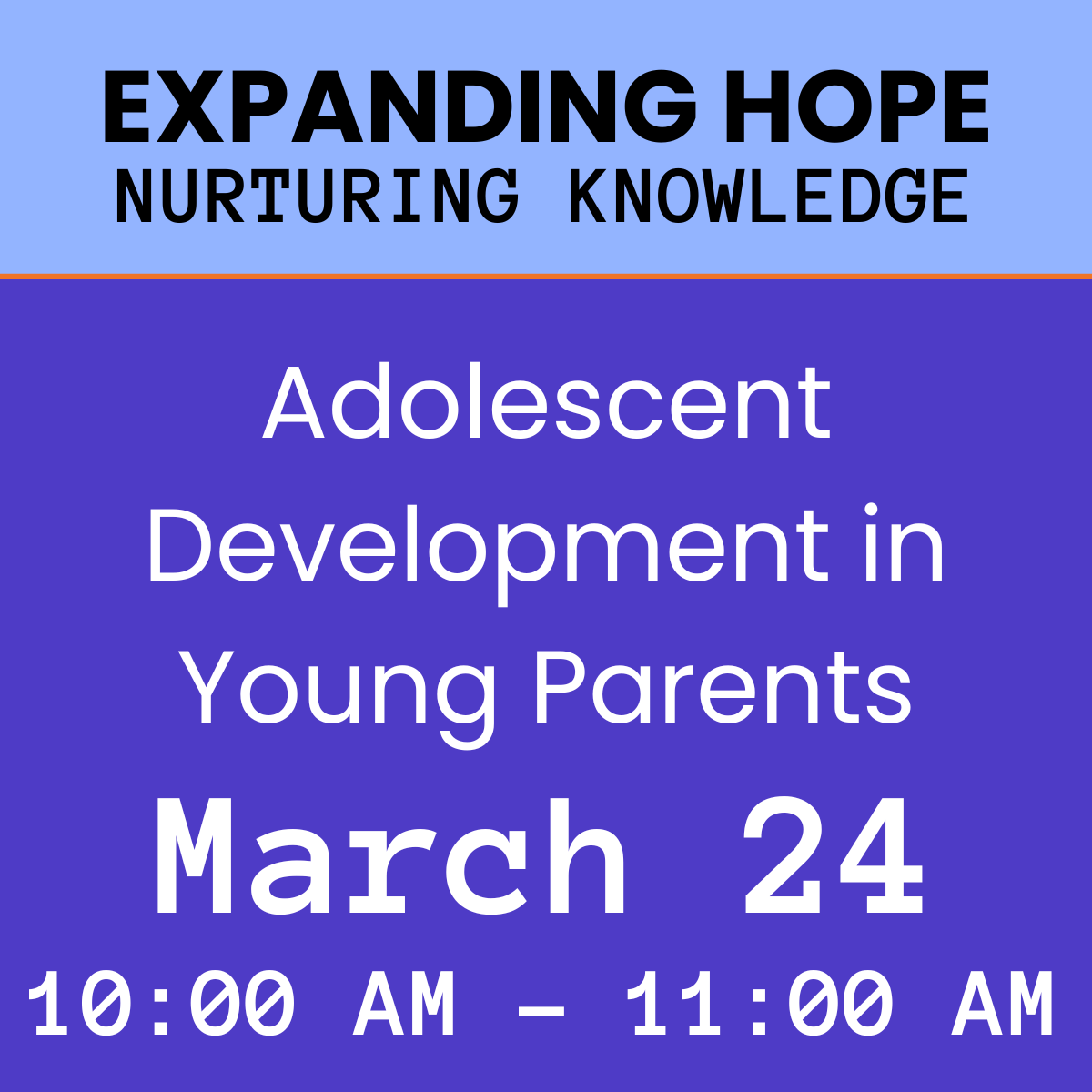 EXPANDING HOPE
NURTURING KNOWLEDGE

Adolescent Development in Young Parents

March 24

10:00 AM – 11:00 AM